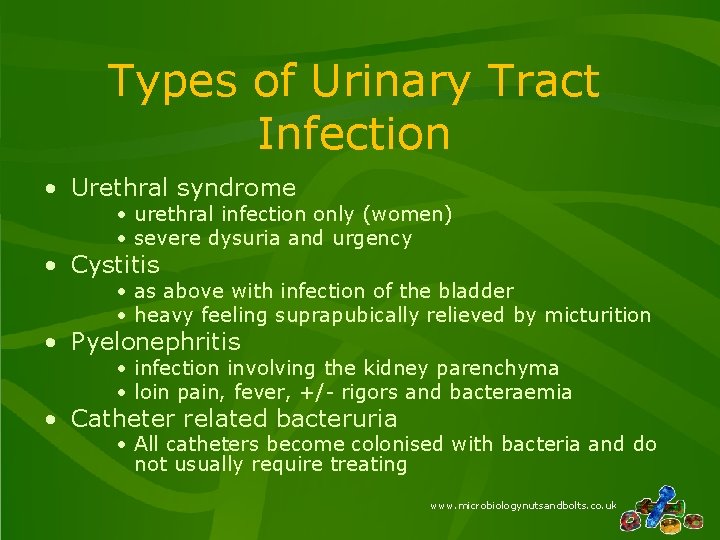 Types of Urinary Tract Infection

• Urethral syndrome
  • urethral infection only (women)
  • severe dysuria and urgency
• Cystitis
  • as above with infection of the bladder
  • heavy feeling suprapubically relieved by micturition
• Pyelonephritis
  • infection involving the kidney parenchyma
  • loin pain, fever, +/- rigors and bacteraemia
• Catheter related bacteruria
  • All catheters become colonised with bacteria and do not usually require treating

www.microbiologynutsandbolts.co.uk